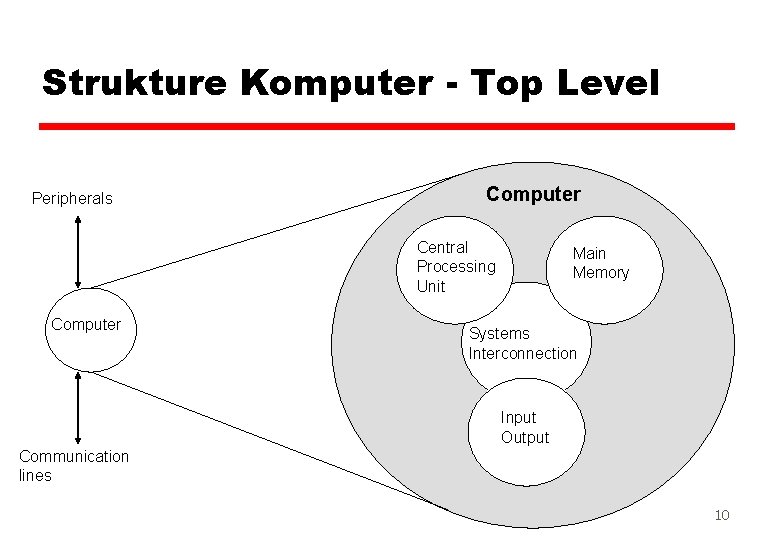 Strukture Komputer - Top Level

Peripherals

Computer

Communication lines

Computer

Central Processing Unit

Main Memory

Systems Interconnection

Input Output

10